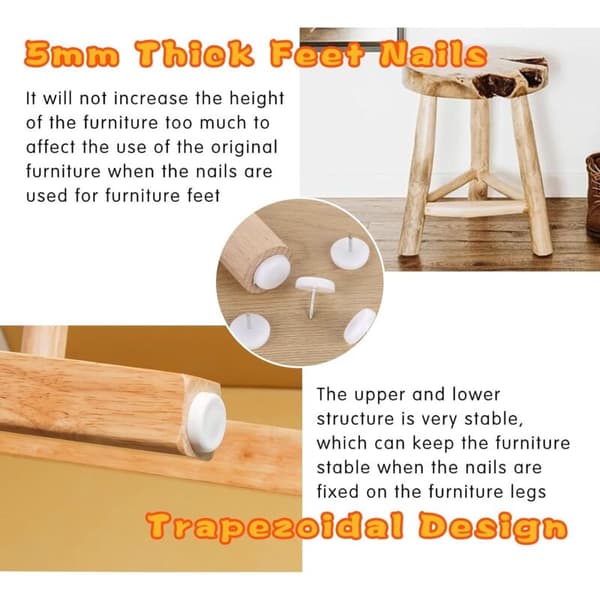 5mm Thick Feet Nails

It will not increase the height of the furniture too much to affect the use of the original furniture when the nails are used for furniture feet

The upper and lower structure is very stable, which can keep the furniture stable when the nails are fixed on the furniture legs

Trapezoidal Design